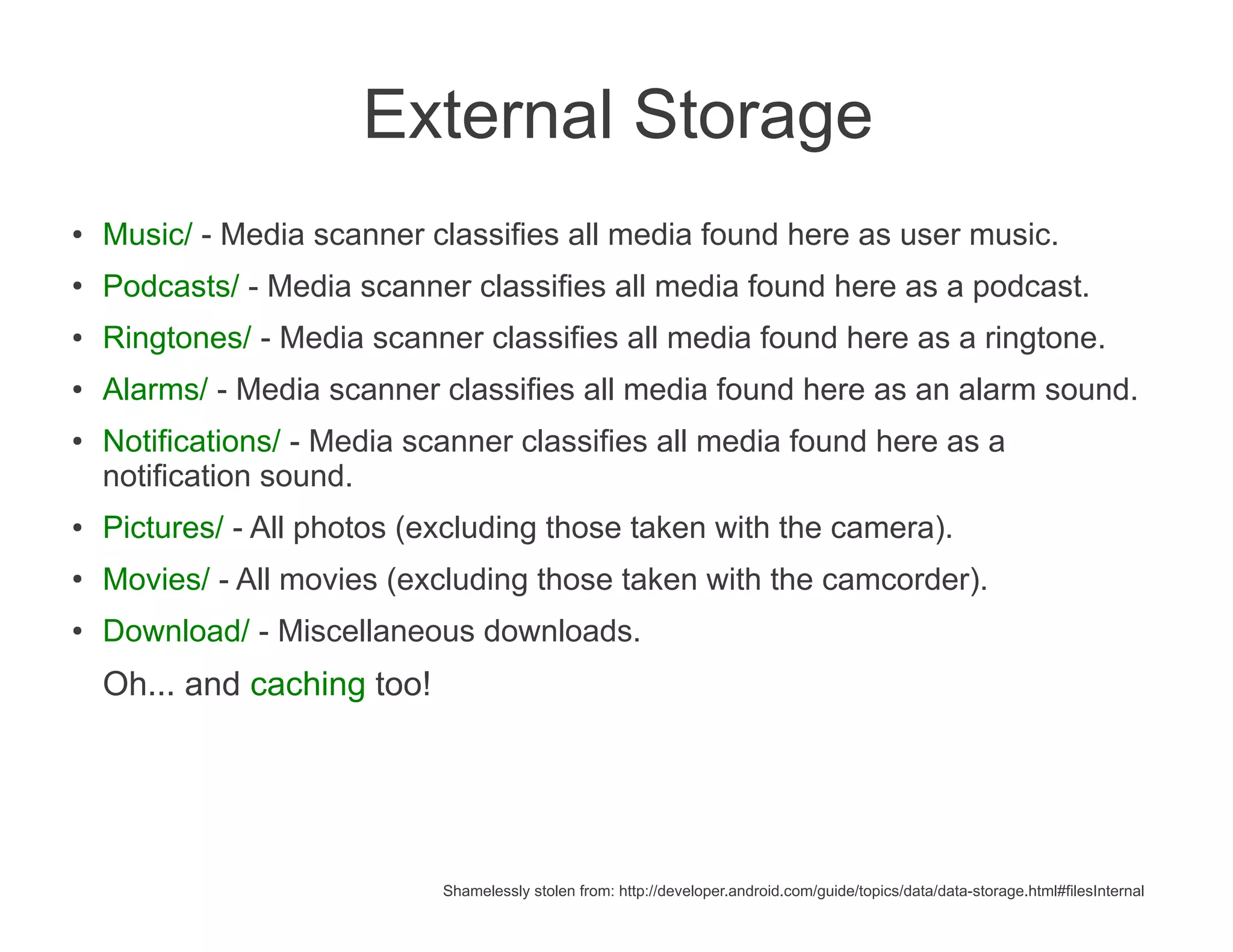 External Storage

• Music/ - Media scanner classifies all media found here as user music.
• Podcasts/ - Media scanner classifies all media found here as a podcast.
• Ringtones/ - Media scanner classifies all media found here as a ringtone.
• Alarms/ - Media scanner classifies all media found here as an alarm sound.
• Notifications/ - Media scanner classifies all media found here as a notification sound.
• Pictures/ - All photos (excluding those taken with the camera).
• Movies/ - All movies (excluding those taken with the camcorder).
• Download/ - Miscellaneous downloads.

Oh... and caching too!

Shamelessly stolen from: http://developer.android.com/guide/topics/data/data-storage.html#filesInternal